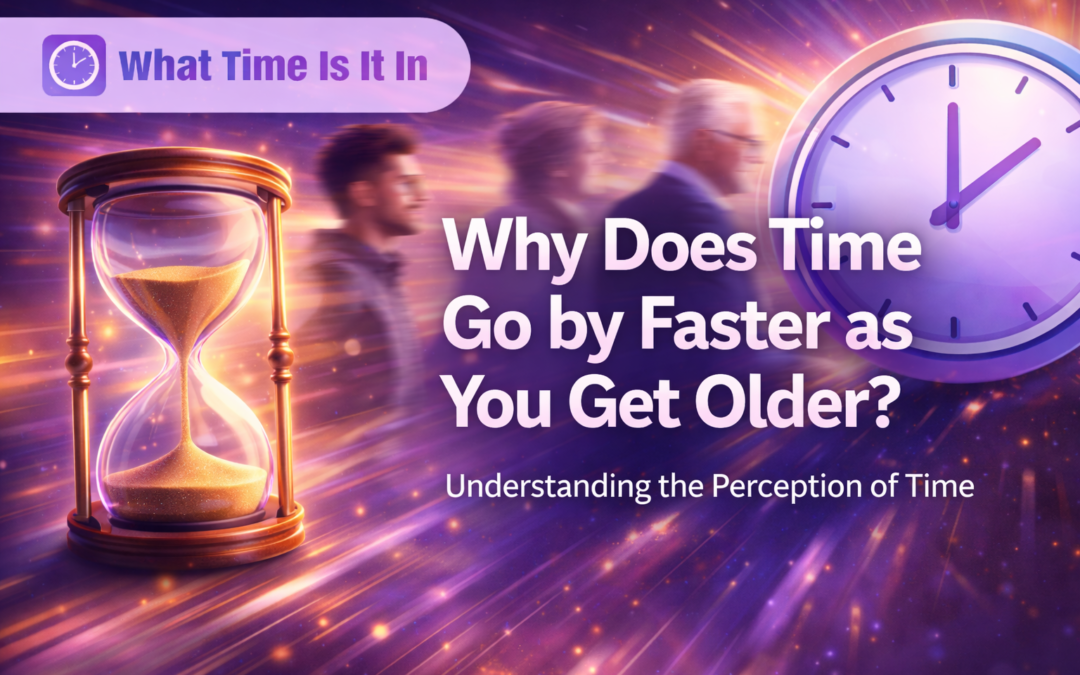 What Time Is It In

Why Does Time Go by Faster as You Get Older?

Understanding the Perception of Time